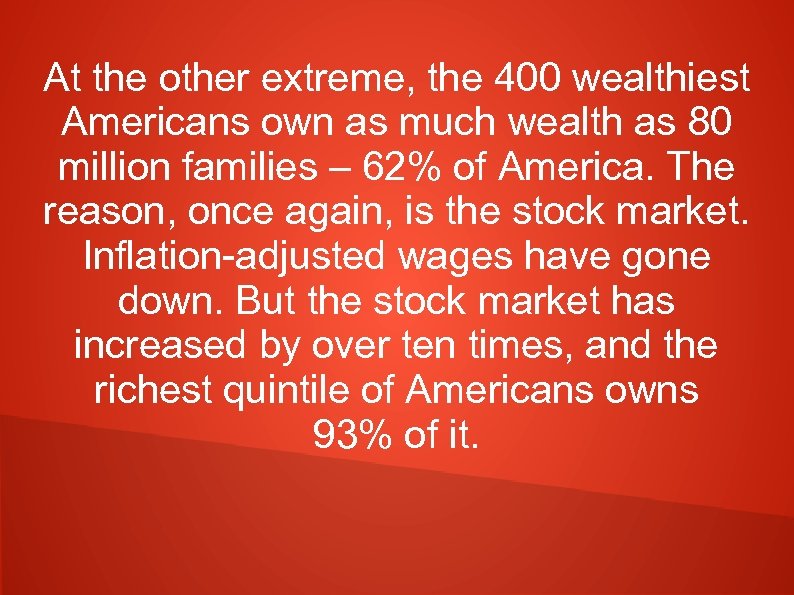 At the other extreme, the 400 wealthiest Americans own as much wealth as 80 million families – 62% of America. The reason, once again, is the stock market. Inflation-adjusted wages have gone down. But the stock market has increased by over ten times, and the richest quintile of Americans owns 93% of it.